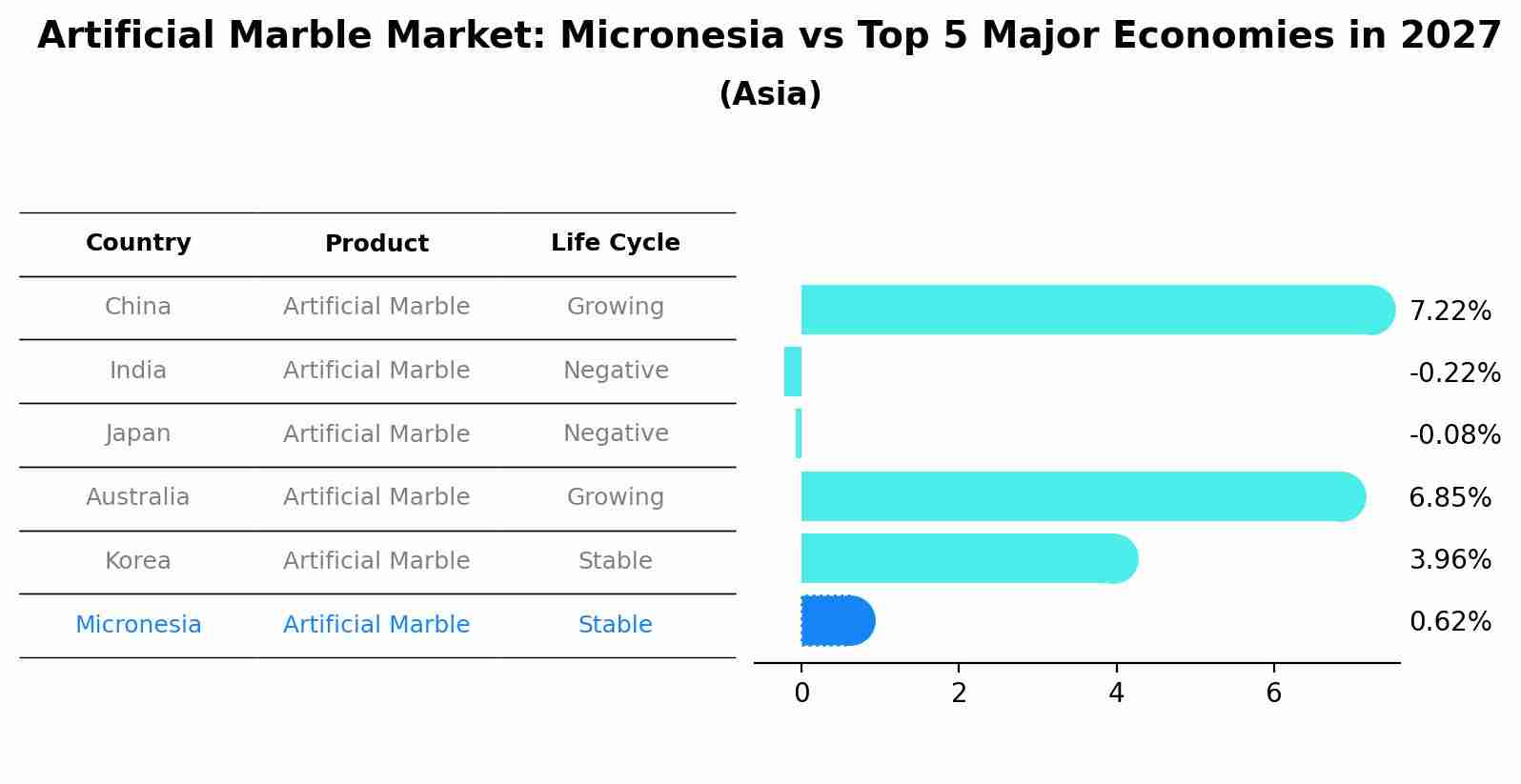 Artificial Marble Market: Micronesia vs Top 5 Major Economies in 2027
(Asia)

| Country | Product | Life Cycle |
|---|---|---|
| China | Artificial Marble | Growing |
| India | Artificial Marble | Negative |
| Japan | Artificial Marble | Negative |
| Australia | Artificial Marble | Growing |
| Korea | Artificial Marble | Stable |
| Micronesia | Artificial Marble | Stable |

7.22%
-0.22%
-0.08%
6.85%
3.96%
0.62%

0 2 4 6